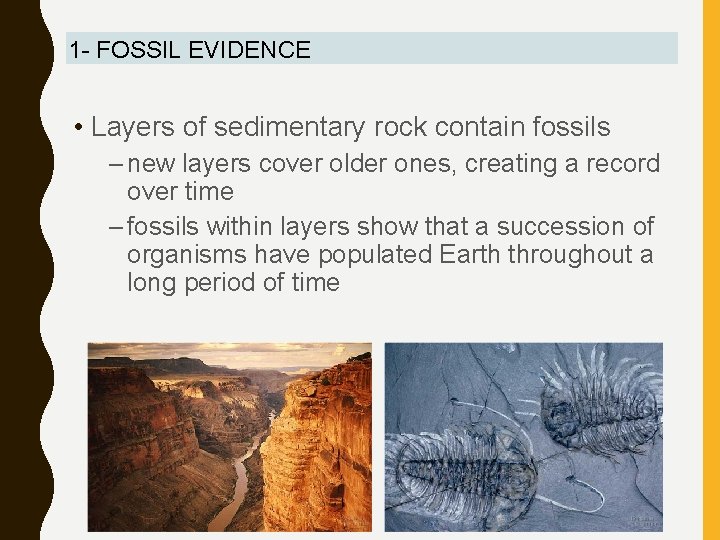 1- FOSSIL EVIDENCE

• Layers of sedimentary rock contain fossils

– new layers cover older ones, creating a record over time

– fossils within layers show that a succession of organisms have populated Earth throughout a long period of time